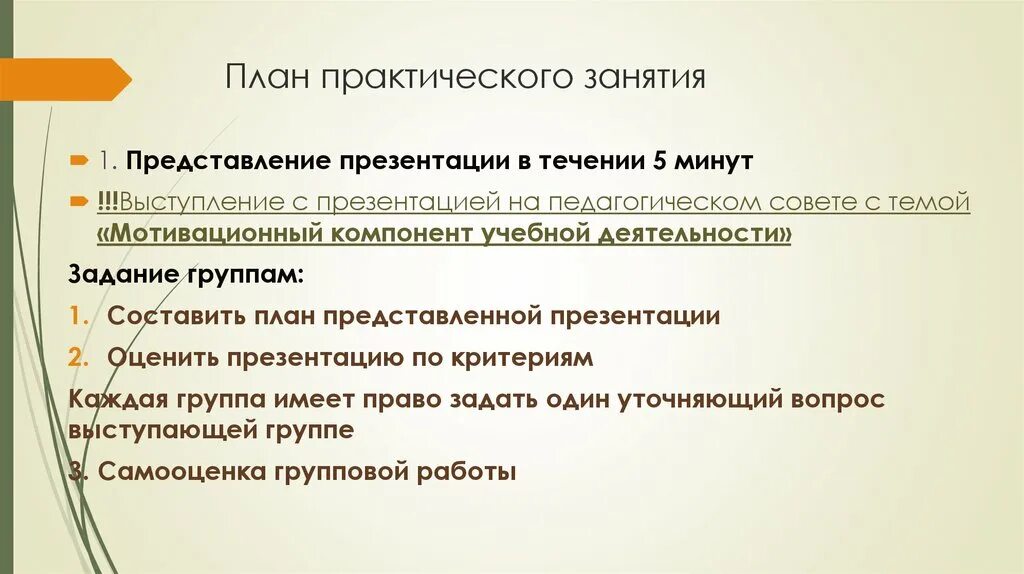 План практического занятия

1. Представление презентации в течении 5 минут

!!!Выступление с презентацией на педагогическом совете с темой «Мотивационный компонент учебной деятельности»

Задание группам:

1. Составить план представленной презентации
2. Оценить презентацию по критериям

Каждая группа имеет право задать один уточняющий вопрос выступающей группе

3. Самооценка групповой работы